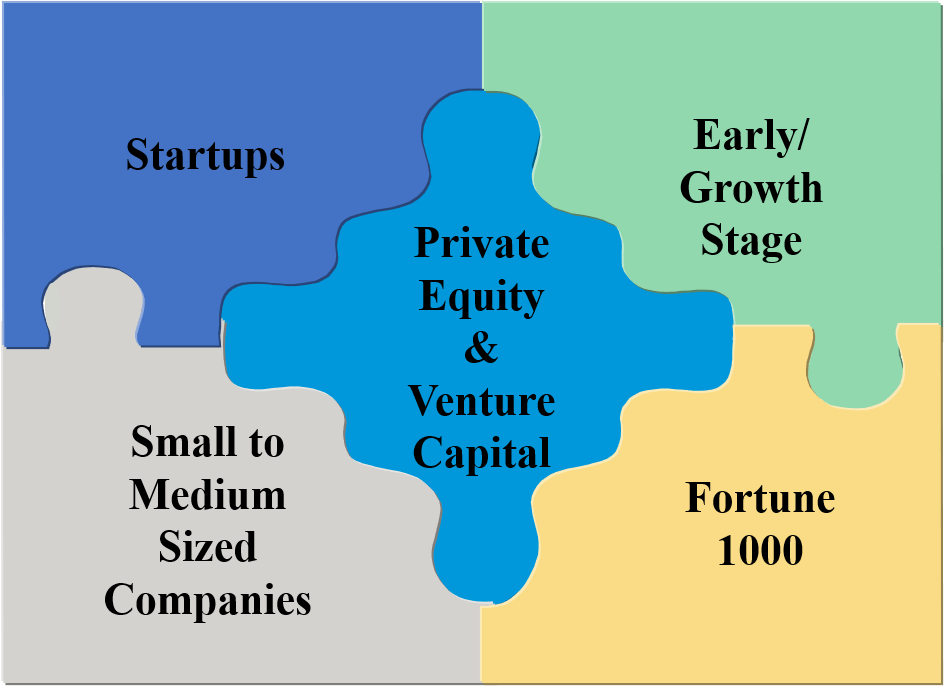 Startups

Early/ Growth Stage

Private Equity & Venture Capital

Small to Medium Sized Companies

Fortune 1000